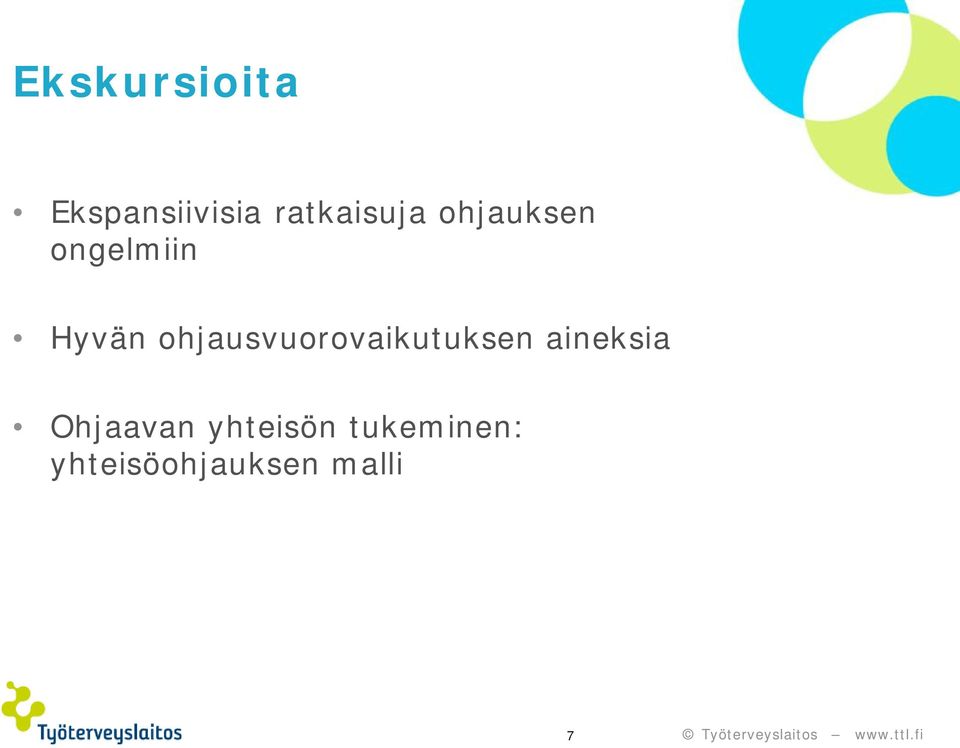 Ekskursioita

• Ekspansiivisia ratkaisuja ohjauksen ongelmiin

• Hyvän ohjausvuorovaikutuksen aineksia

• Ohjaavan yhteisön tukeminen: yhteisöohjauksen malli

Työterveyslaitos

7

© Työterveyslaitos – www.ttl.fi